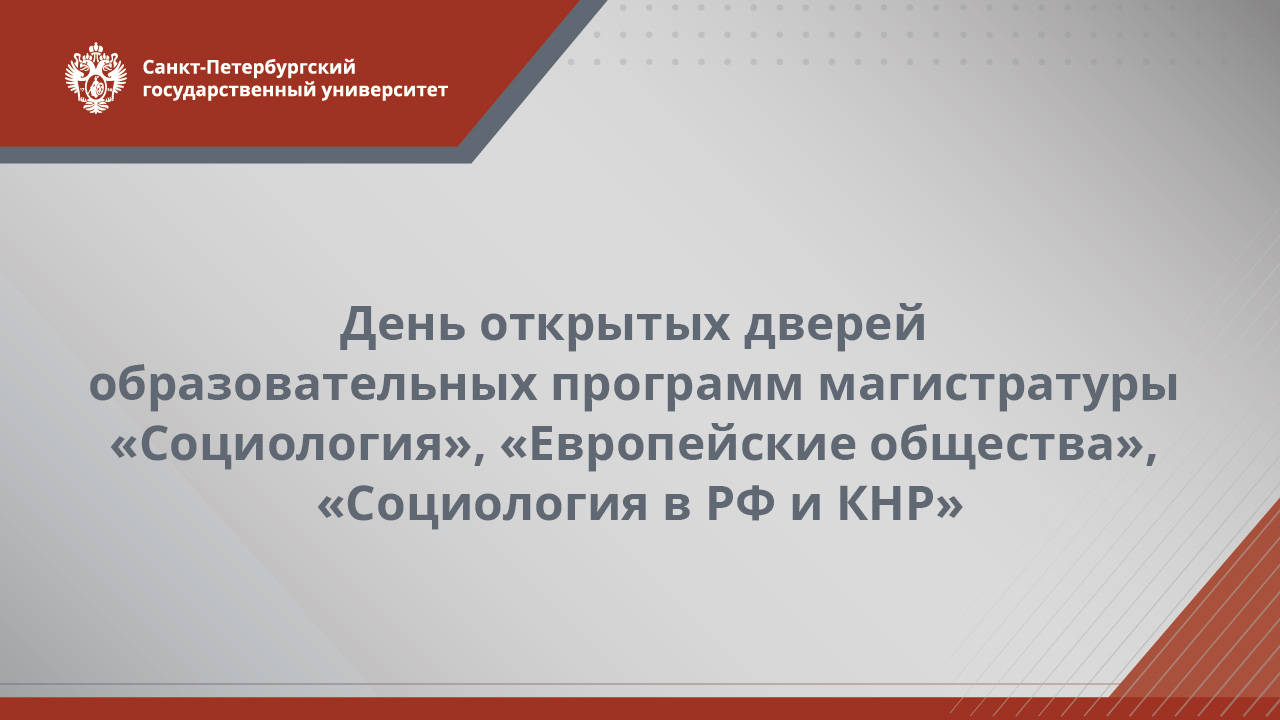 Санкт-Петербургский государственный университет

День открытых дверей образовательных программ магистратуры «Социология», «Европейские общества», «Социология в РФ и КНР»